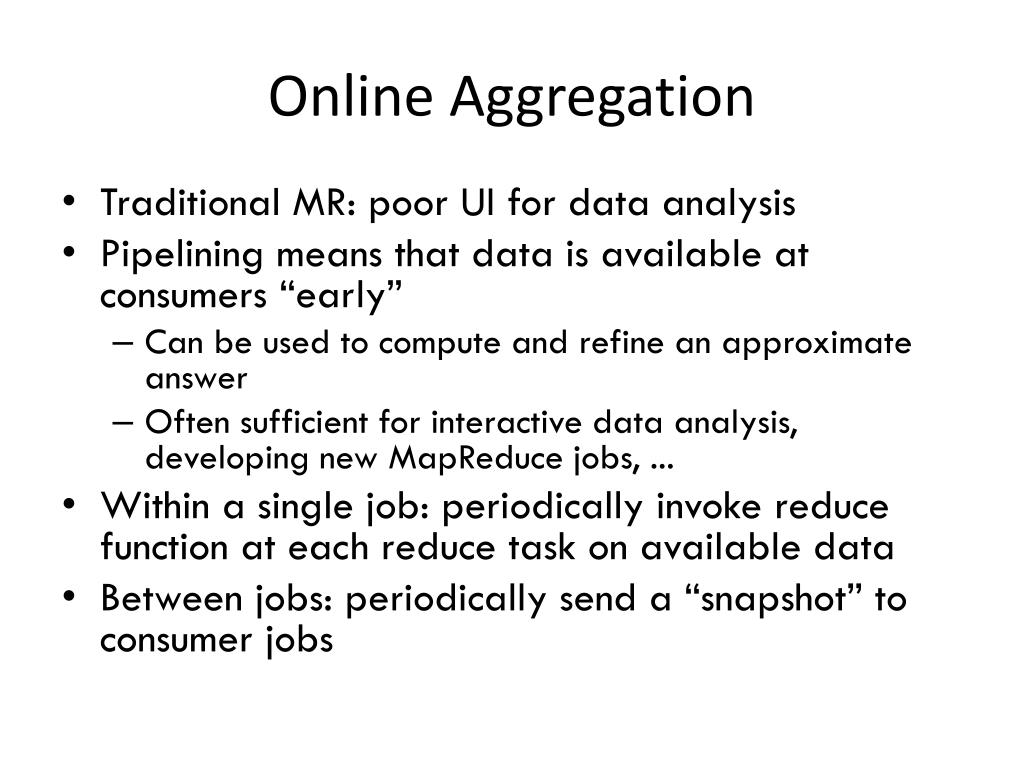 Online Aggregation

• Traditional MR: poor UI for data analysis
• Pipelining means that data is available at consumers “early”
  – Can be used to compute and refine an approximate answer
  – Often sufficient for interactive data analysis, developing new MapReduce jobs, ...
• Within a single job: periodically invoke reduce function at each reduce task on available data
• Between jobs: periodically send a “snapshot” to consumer jobs